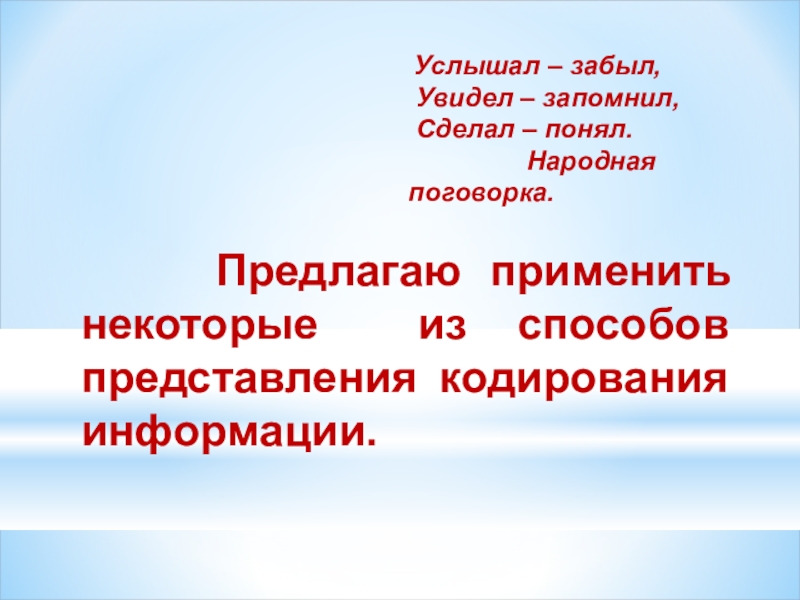 Услышал – забыл,
Увидел – запомнил,
Сделал – понял.
Народная поговорка.

Предлагаю применить некоторые из способов представления кодирования информации.